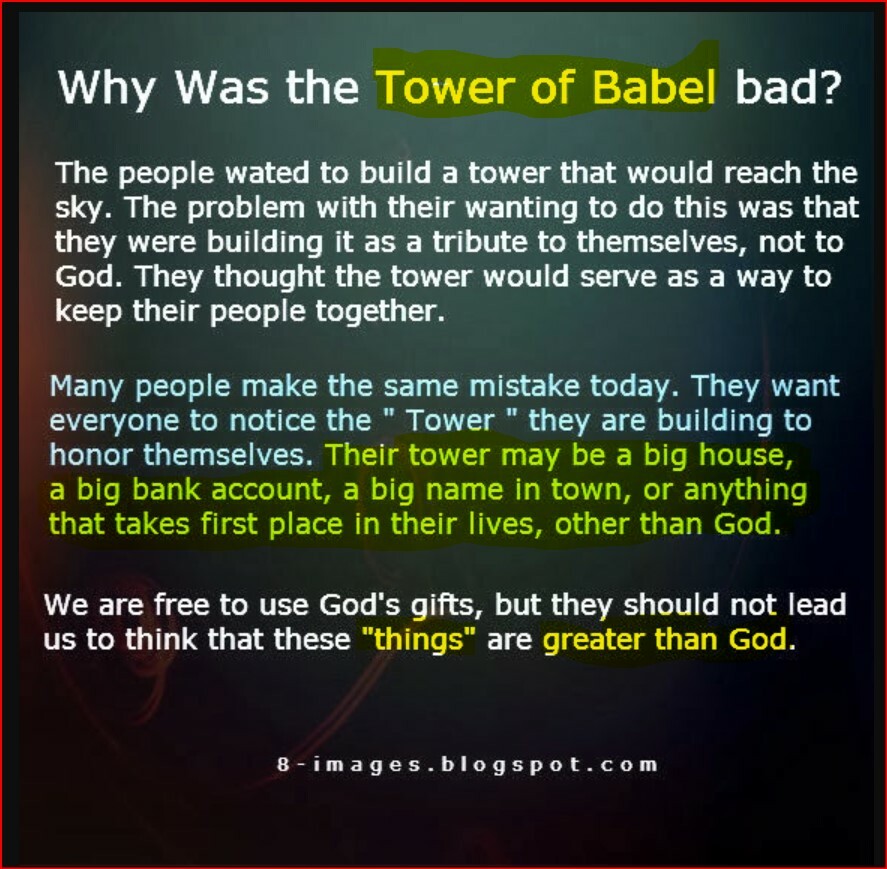 Why Was the Tower of Babel bad?

The people wated to build a tower that would reach the sky. The problem with their wanting to do this was that they were building it as a tribute to themselves, not to God. They thought the tower would serve as a way to keep their people together.

Many people make the same mistake today. They want everyone to notice the " Tower " they are building to honor themselves. Their tower may be a big house, a big bank account, a big name in town, or anything that takes first place in their lives, other than God.

We are free to use God's gifts, but they should not lead us to think that these "things" are greater than God.

8-images.blogspot.com